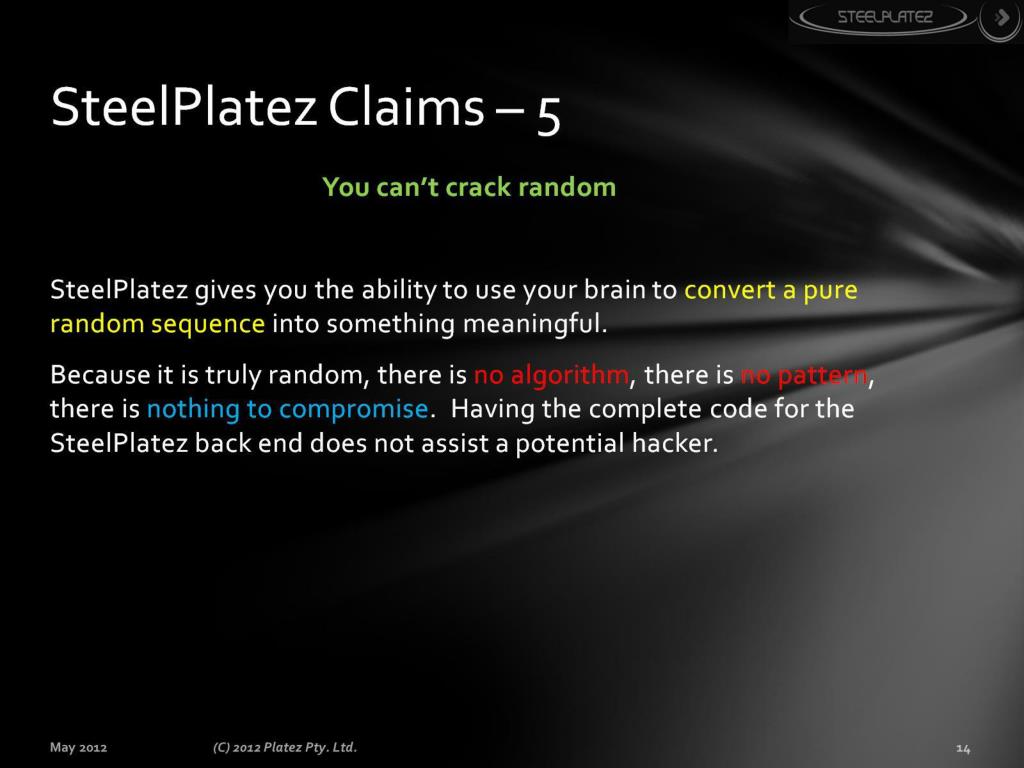 STEELPLATEZ

SteelPlatez Claims – 5

You can't crack random

SteelPlatez gives you the ability to use your brain to convert a pure random sequence into something meaningful.

Because it is truly random, there is no algorithm, there is no pattern, there is nothing to compromise. Having the complete code for the SteelPlatez back end does not assist a potential hacker.

May 2012 (C) 2012 Platez Pty. Ltd. 14